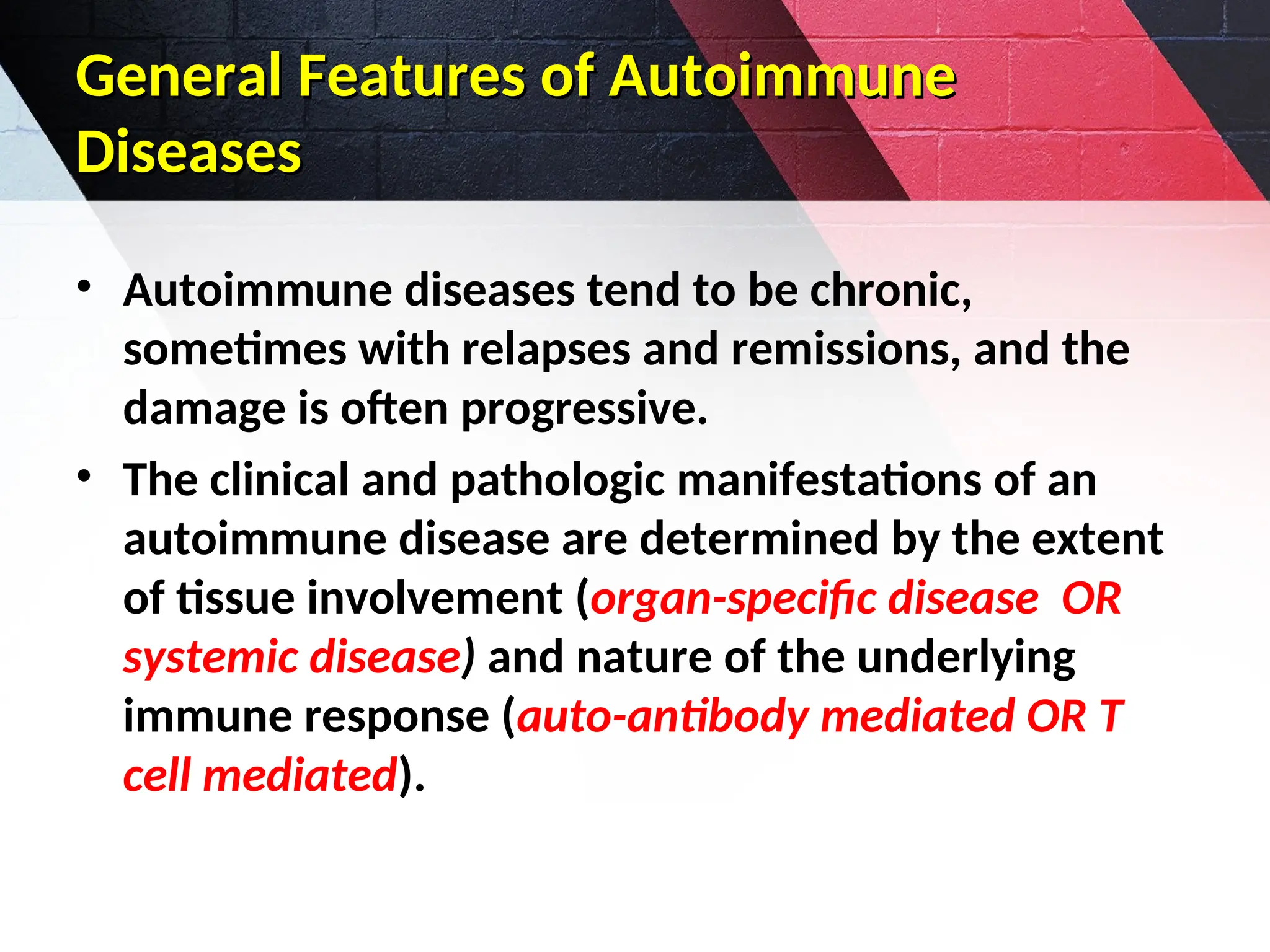 General Features of Autoimmune Diseases

• Autoimmune diseases tend to be chronic, sometimes with relapses and remissions, and the damage is often progressive.

• The clinical and pathologic manifestations of an autoimmune disease are determined by the extent of tissue involvement (organ-specific disease OR systemic disease) and nature of the underlying immune response (auto-antibody mediated OR T cell mediated).